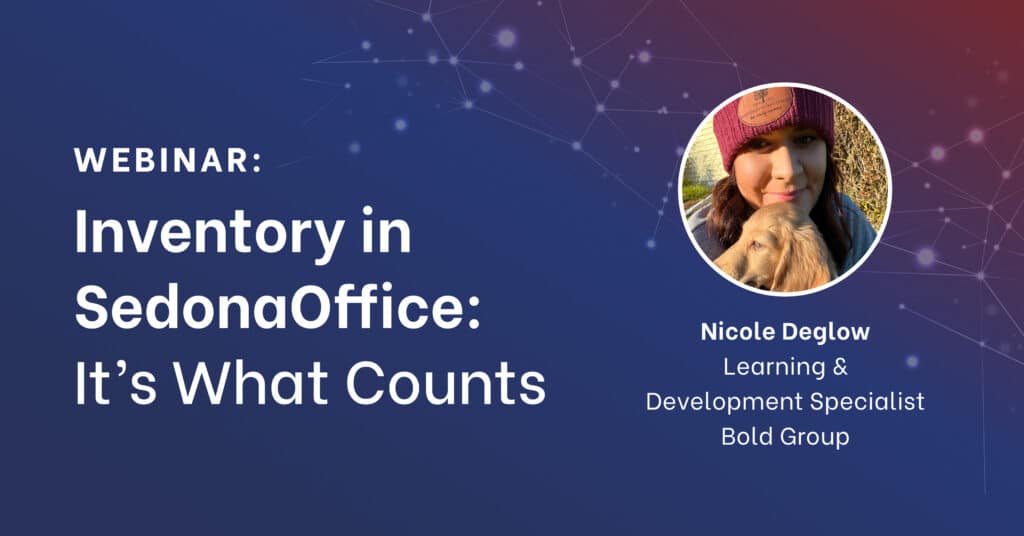 WEBINAR:

Inventory in SedonaOffice: It's What Counts

Nicole Deglow
Learning & Development Specialist
Bold Group